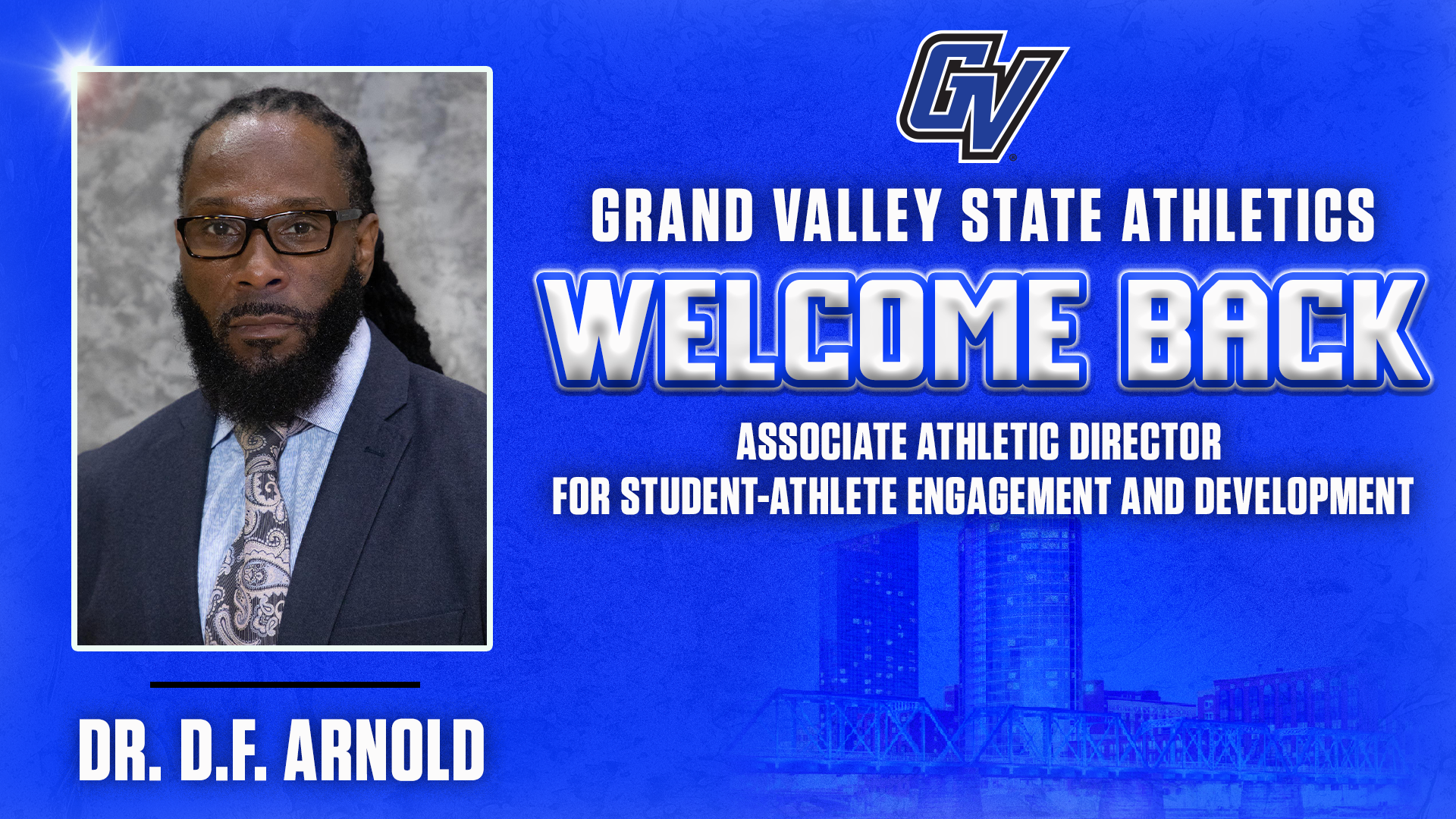 GV

GRAND VALLEY STATE ATHLETICS

WELCOME BACK

ASSOCIATE ATHLETIC DIRECTOR
FOR STUDENT-ATHLETE ENGAGEMENT AND DEVELOPMENT

DR. D.F. ARNOLD